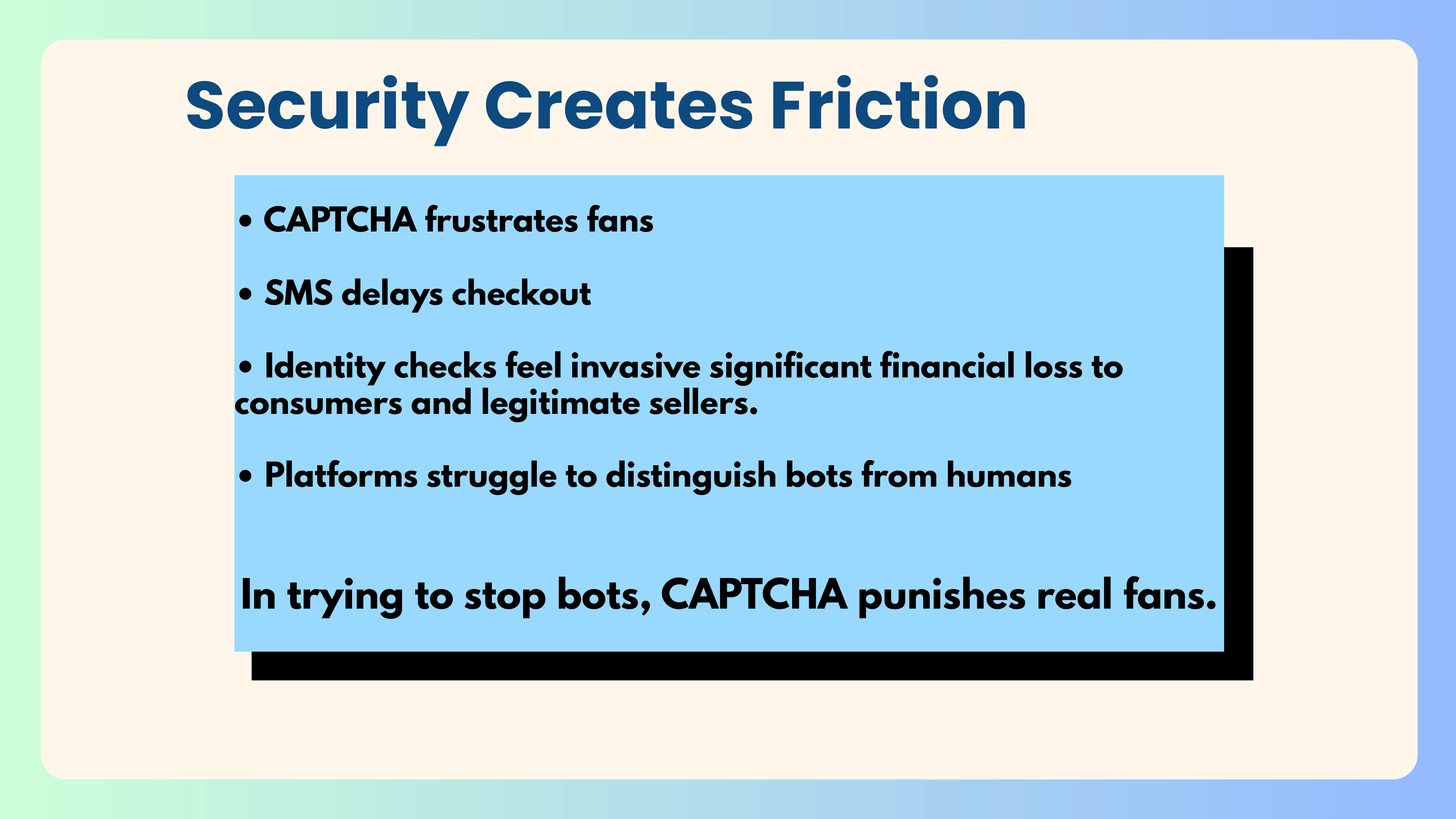 Security Creates Friction

• CAPTCHA frustrates fans

• SMS delays checkout

• Identity checks feel invasive significant financial loss to consumers and legitimate sellers.

• Platforms struggle to distinguish bots from humans

In trying to stop bots, CAPTCHA punishes real fans.